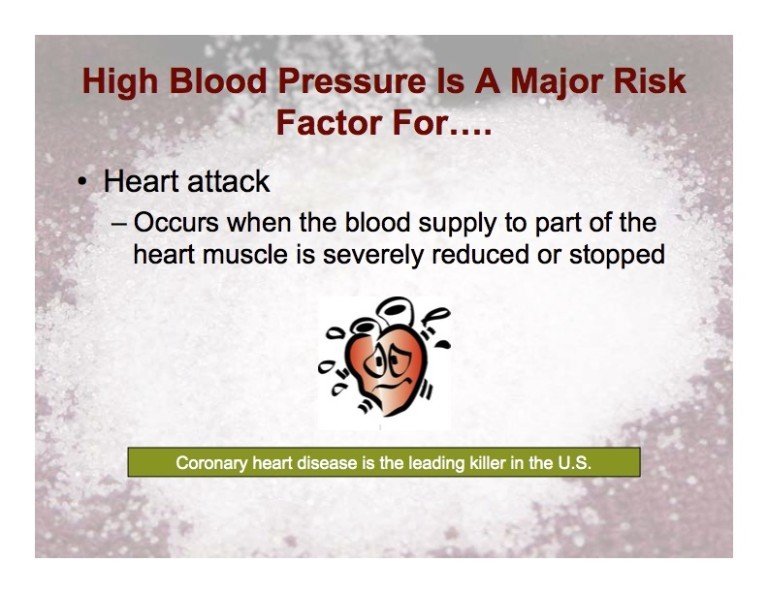 High Blood Pressure Is A Major Risk Factor For….

• Heart attack

– Occurs when the blood supply to part of the heart muscle is severely reduced or stopped

Coronary heart disease is the leading killer in the U.S.